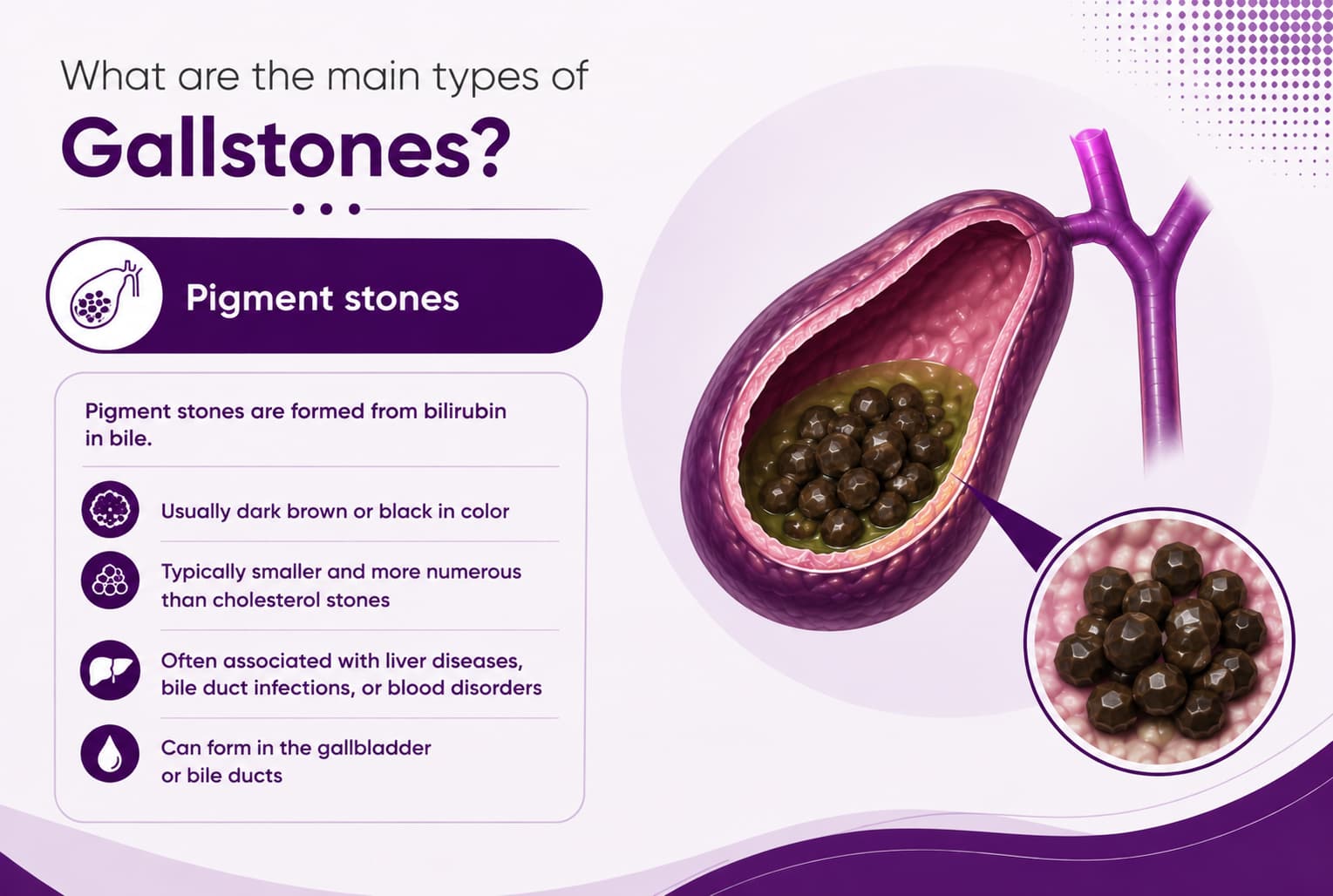 What are the main types of

Gallstones?

Pigment stones

Pigment stones are formed from bilirubin in bile.

Usually dark brown or black in color

Typically smaller and more numerous than cholesterol stones

Often associated with liver diseases, bile duct infections, or blood disorders

Can form in the gallbladder or bile ducts